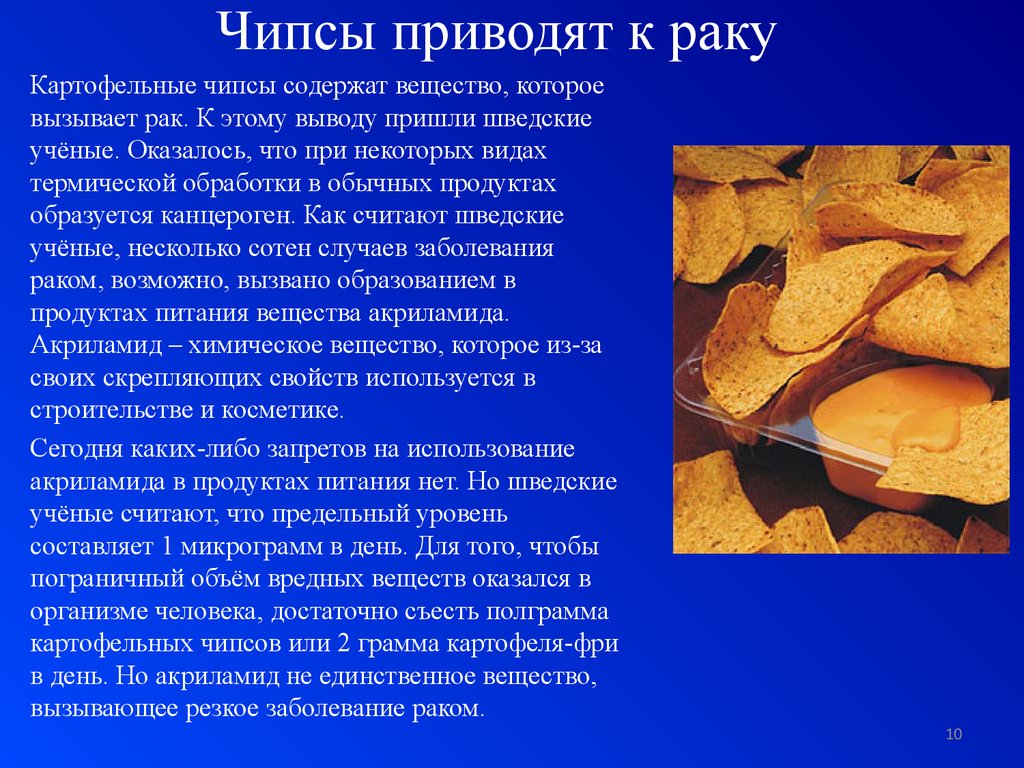 Чипсы приводят к раку

Картофельные чипсы содержат вещество, которое вызывает рак. К этому выводу пришли шведские учёные. Оказалось, что при некоторых видах термической обработки в обычных продуктах образуется канцероген. Как считают шведские учёные, несколько сотен случаев заболевания раком, возможно, вызвано образованием в продуктах питания вещества акриламида. Акриламид – химическое вещество, которое из-за своих скрепляющих свойств используется в строительстве и косметике.

Сегодня каких-либо запретов на использование акриламида в продуктах питания нет. Но шведские учёные считают, что предельный уровень составляет 1 микрограмм в день. Для того, чтобы пограничный объём вредных веществ оказался в организме человека, достаточно съесть полграмма картофельных чипсов или 2 грамма картофеля-фри в день. Но акриламид не единственное вещество, вызывающее резкое заболевание раком.

10